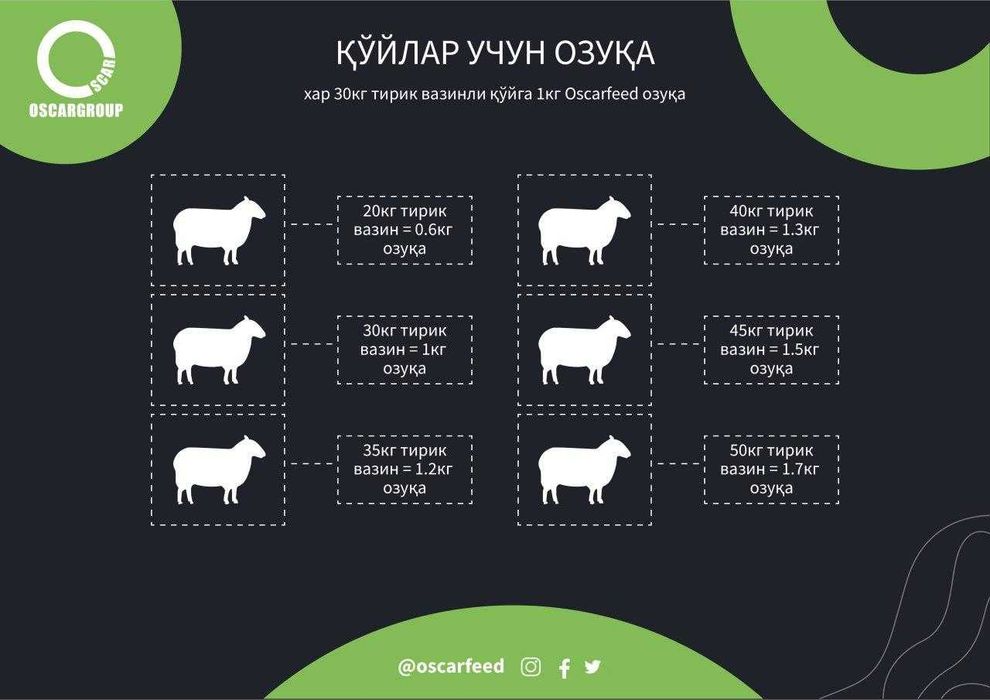 OSCAR
OSCARGROUP

ҚЎЙЛАР УЧУН ОЗУҚА

хар 30кг тирик вазинли қўйга 1кг Oscarfeed озуқа

20кг тирик вазин = 0.6кг озуқа

30кг тирик вазин = 1кг озуқа

35кг тирик вазин = 1.2кг озуқа

40кг тирик вазин = 1.3кг озуқа

45кг тирик вазин = 1.5кг озуқа

50кг тирик вазин = 1.7кг озуқа

@oscarfeed